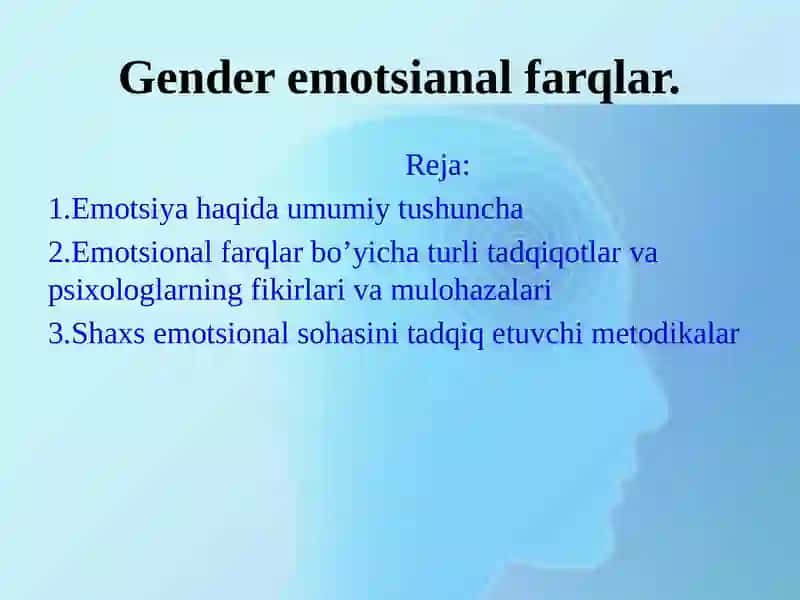 Gender emotsianal farqlar.

Reja:

1.Emotsiya haqida umumiy tushuncha

2.Emotsional farqlar bo’yicha turli tadqiqotlar va psixologlarning fikirlari va mulohazalari

3.Shaxs emotsional sohasini tadqiq etuvchi metodikalar